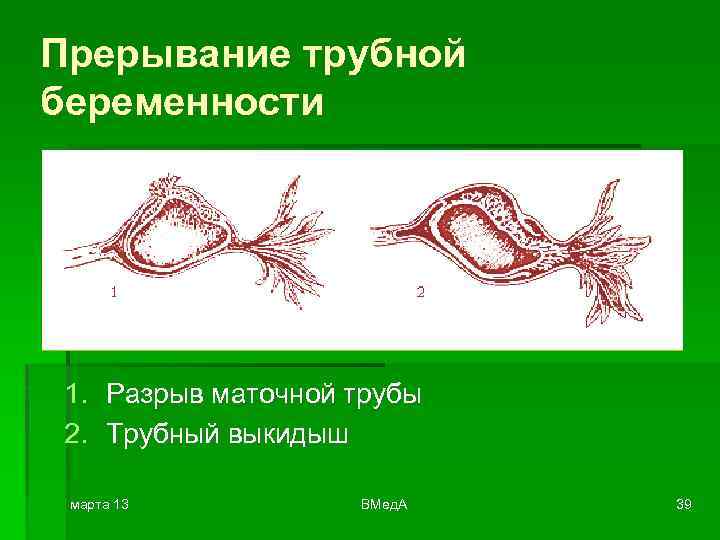 Прерывание трубной беременности

1

2

1. Разрыв маточной трубы
2. Трубный выкидыш

марта 13

ВМедА

39